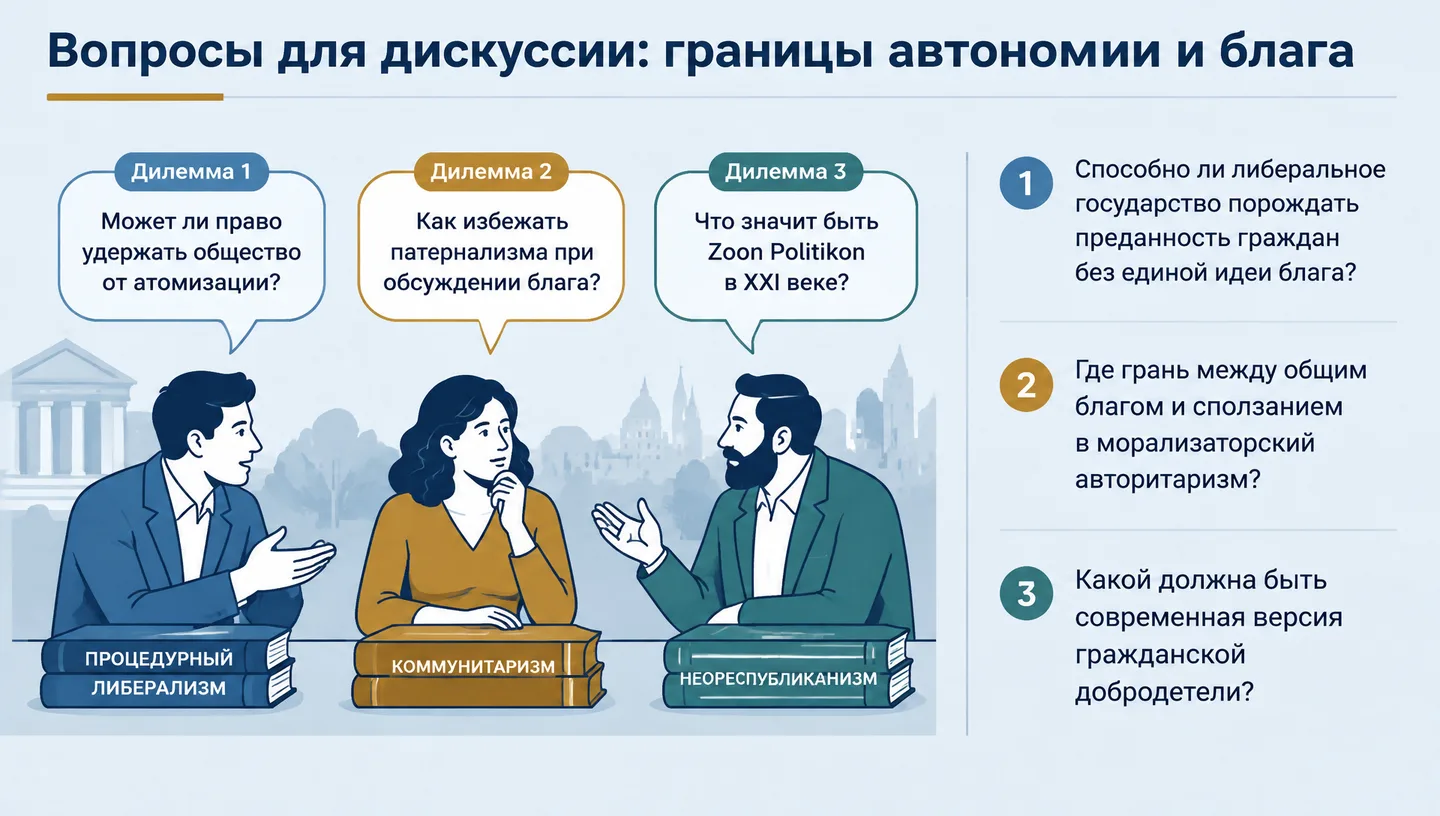 Вопросы для дискуссии: границы автономии и блага

Дилемма 1

Может ли право удержать общество от атомизации?

Дилемма 2

Как избежать патернализма при обсуждении блага?

Дилемма 3

Что значит быть Zoon Politikon в XXI веке?

ПРОЦЕДУРНЫЙ ЛИБЕРАЛИЗМ

КОММУНИТАРИЗМ

НЕОРЕСПУБЛИКАНИЗМ

1 Способно ли либеральное государство порождать преданность граждан без единой идеи блага?

2 Где грань между общим благом и сползанием в морализаторский авторитаризм?

3 Какой должна быть современная версия гражданской добродетели?